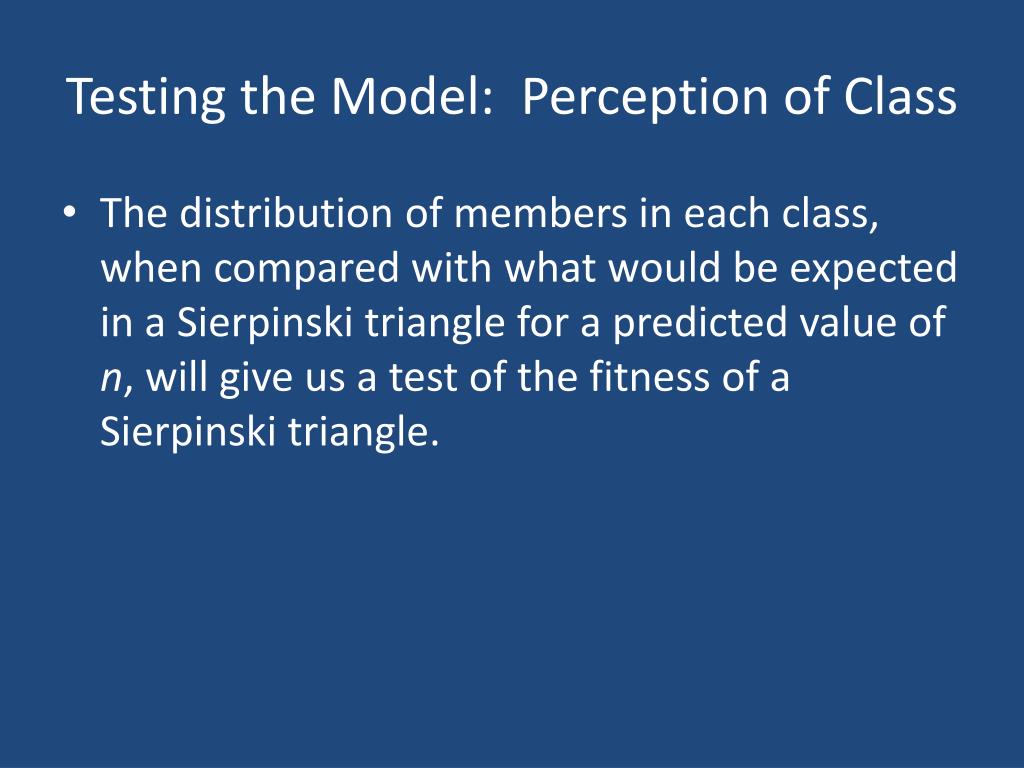 Testing the Model:  Perception of Class

• The distribution of members in each class, when compared with what would be expected in a Sierpinski triangle for a predicted value of $n$, will give us a test of the fitness of a Sierpinski triangle.